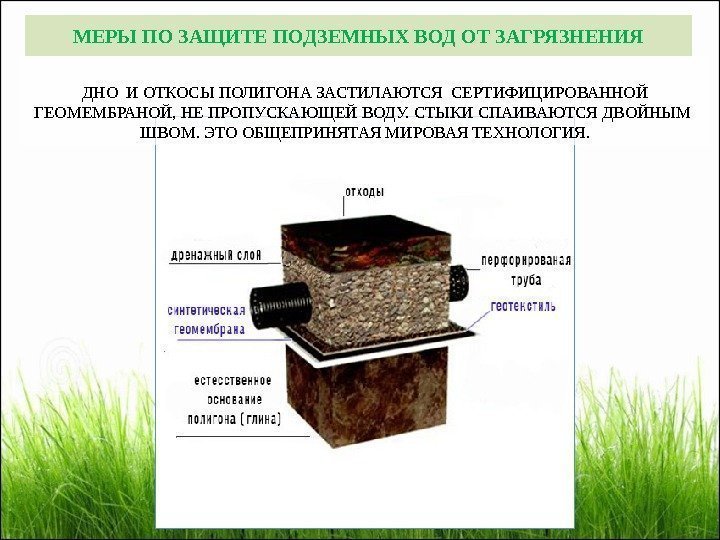 МЕРЫ ПО ЗАЩИТЕ ПОДЗЕМНЫХ ВОД ОТ ЗАГРЯЗНЕНИЯ

ДНО И ОТКОСЫ ПОЛИГОНА ЗАСТИЛАЮТСЯ СЕРТИФИЦИРОВАННОЙ ГЕОМЕМБРАНОЙ, НЕ ПРОПУСКАЮЩЕЙ ВОДУ. СТЫКИ СПАИВАЮТСЯ ДВОЙНЫМ ШВОМ. ЭТО ОБЩЕПРИНЯТАЯ МИРОВАЯ ТЕХНОЛОГИЯ.

отходы

дренажный слой

перфорированая труба

синтетическая геомембрана

геотекстиль

естественное основание полигона (глина)